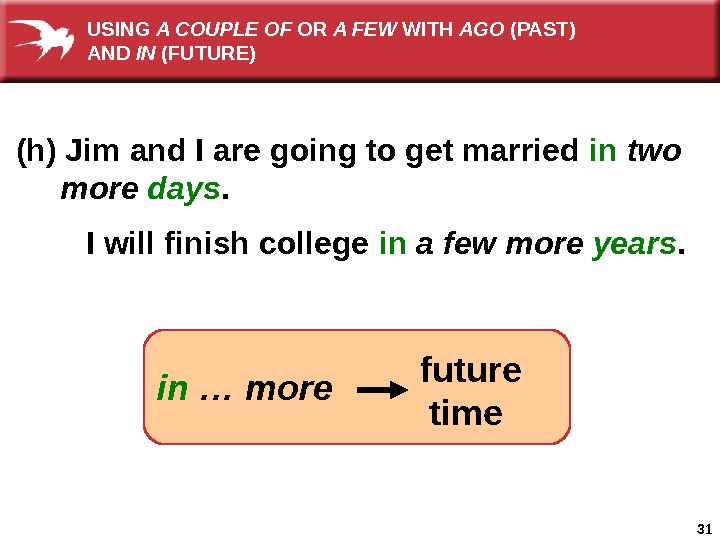 USING A COUPLE OF OR A FEW WITH AGO (PAST) AND IN (FUTURE)

(h) Jim and I are going to get married in two more days.

I will finish college in a few more years.

in … more → future time

31